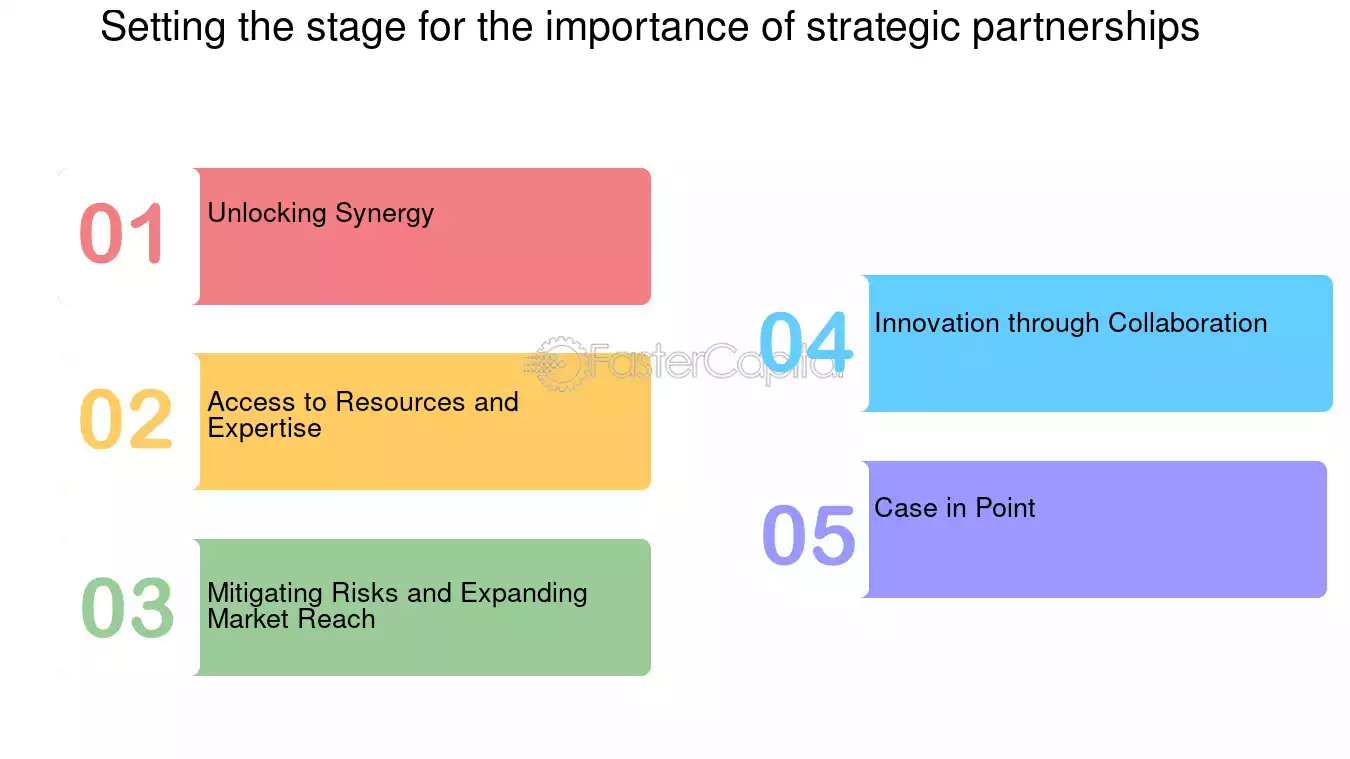 Setting the stage for the importance of strategic partnerships

01 Unlocking Synergy

02 Access to Resources and Expertise

03 Mitigating Risks and Expanding Market Reach

FasterCapital

04 Innovation through Collaboration

05 Case in Point